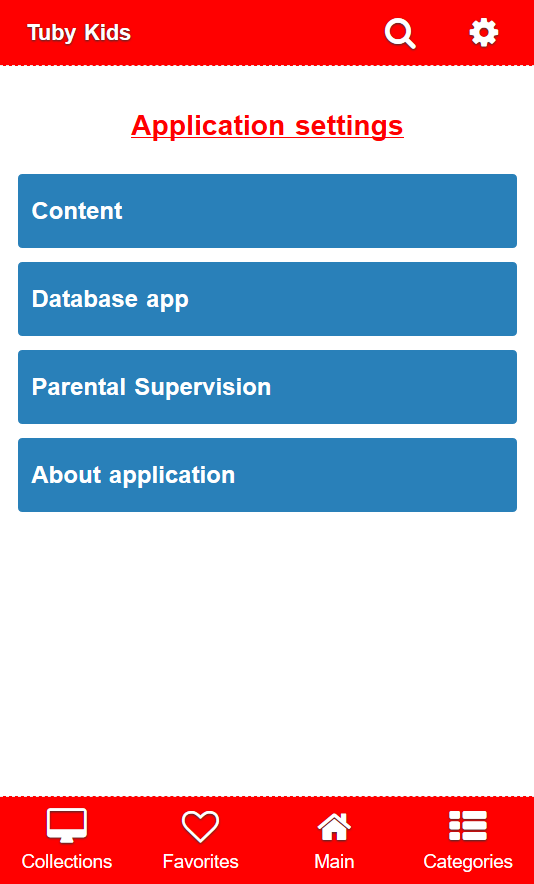 Tuby Kids

Application settings

Content

Database app

Parental Supervision

About application

Collections
Favorites
Main
Categories